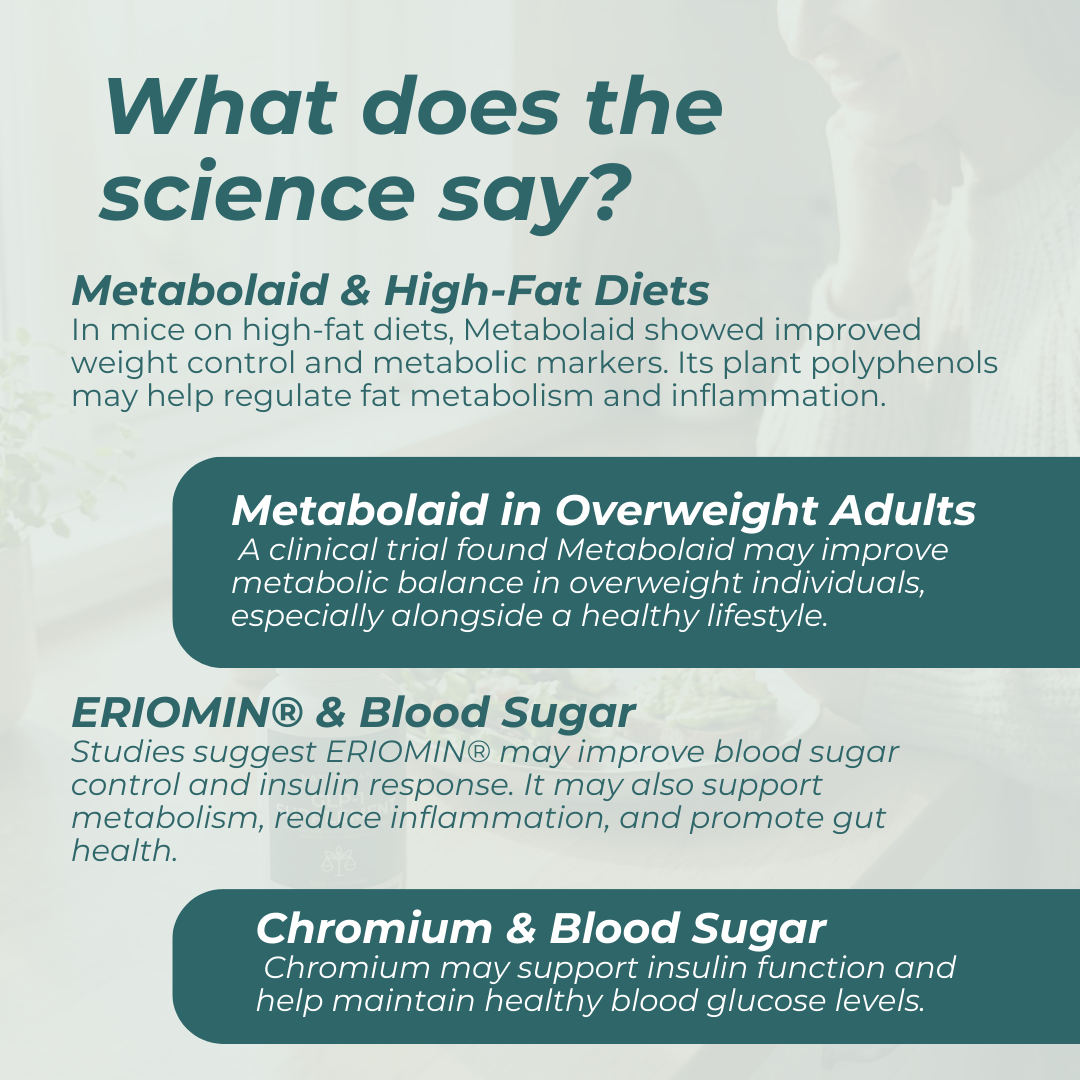 What does the science say?

Metabolaid & High-Fat Diets
In mice on high-fat diets, Metabolaid showed improved weight control and metabolic markers. Its plant polyphenols may help regulate fat metabolism and inflammation.

Metabolaid in Overweight Adults
A clinical trial found Metabolaid may improve metabolic balance in overweight individuals, especially alongside a healthy lifestyle.

ERIOMIN® & Blood Sugar
Studies suggest ERIOMIN® may improve blood sugar control and insulin response. It may also support metabolism, reduce inflammation, and promote gut health.

Chromium & Blood Sugar
Chromium may support insulin function and help maintain healthy blood glucose levels.